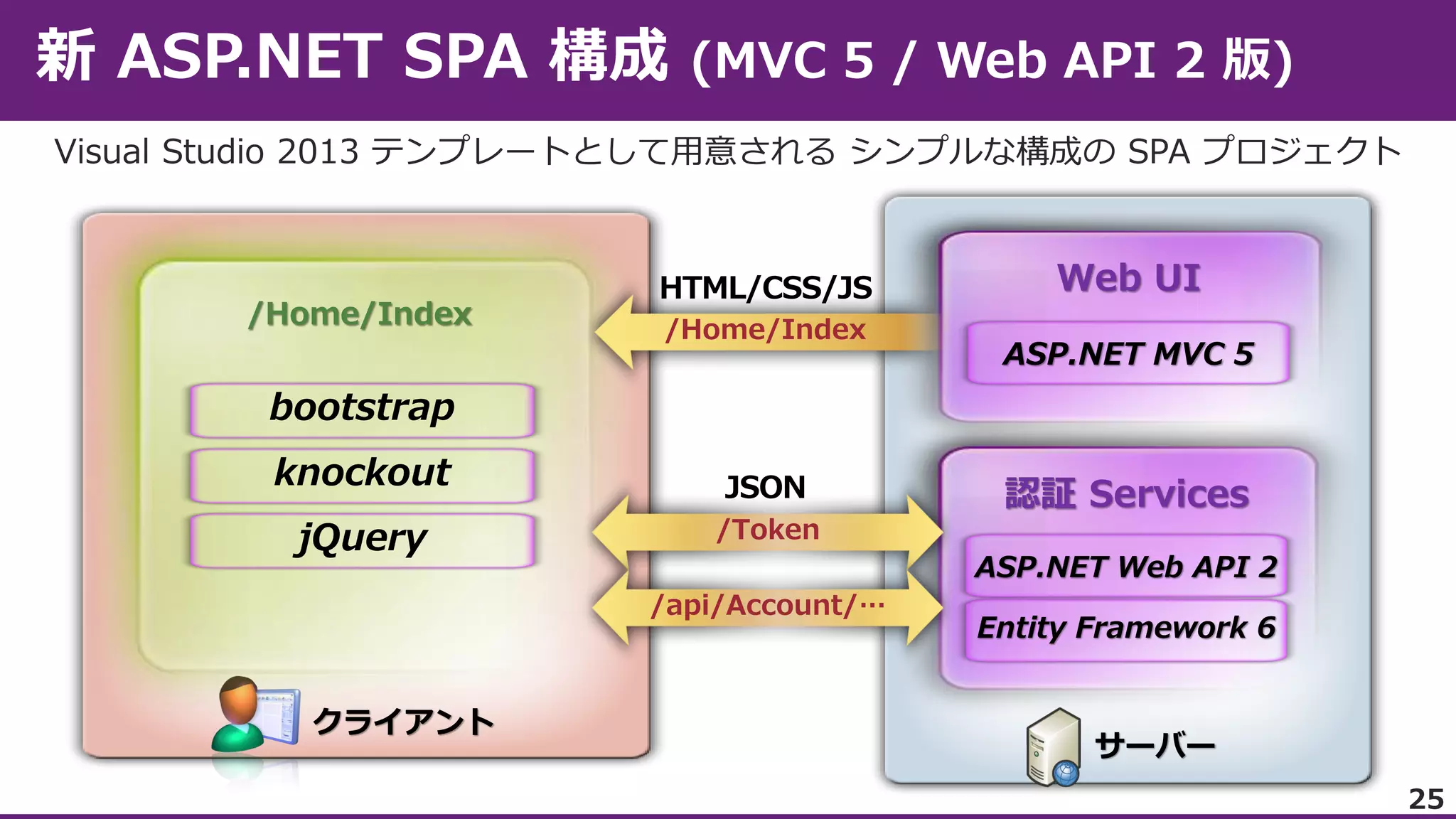 新 ASP.NET SPA 構成 (MVC 5 / Web API 2 版)

Visual Studio 2013 テンプレートとして用意される シンプルな構成の SPA プロジェクト

/Home/Index

bootstrap

knockout

jQuery

クライアント

HTML/CSS/JS

/Home/Index

JSON

/Token

/api/Account/…

Web UI

ASP.NET MVC 5

認証 Services

ASP.NET Web API 2

Entity Framework 6

サーバー

25